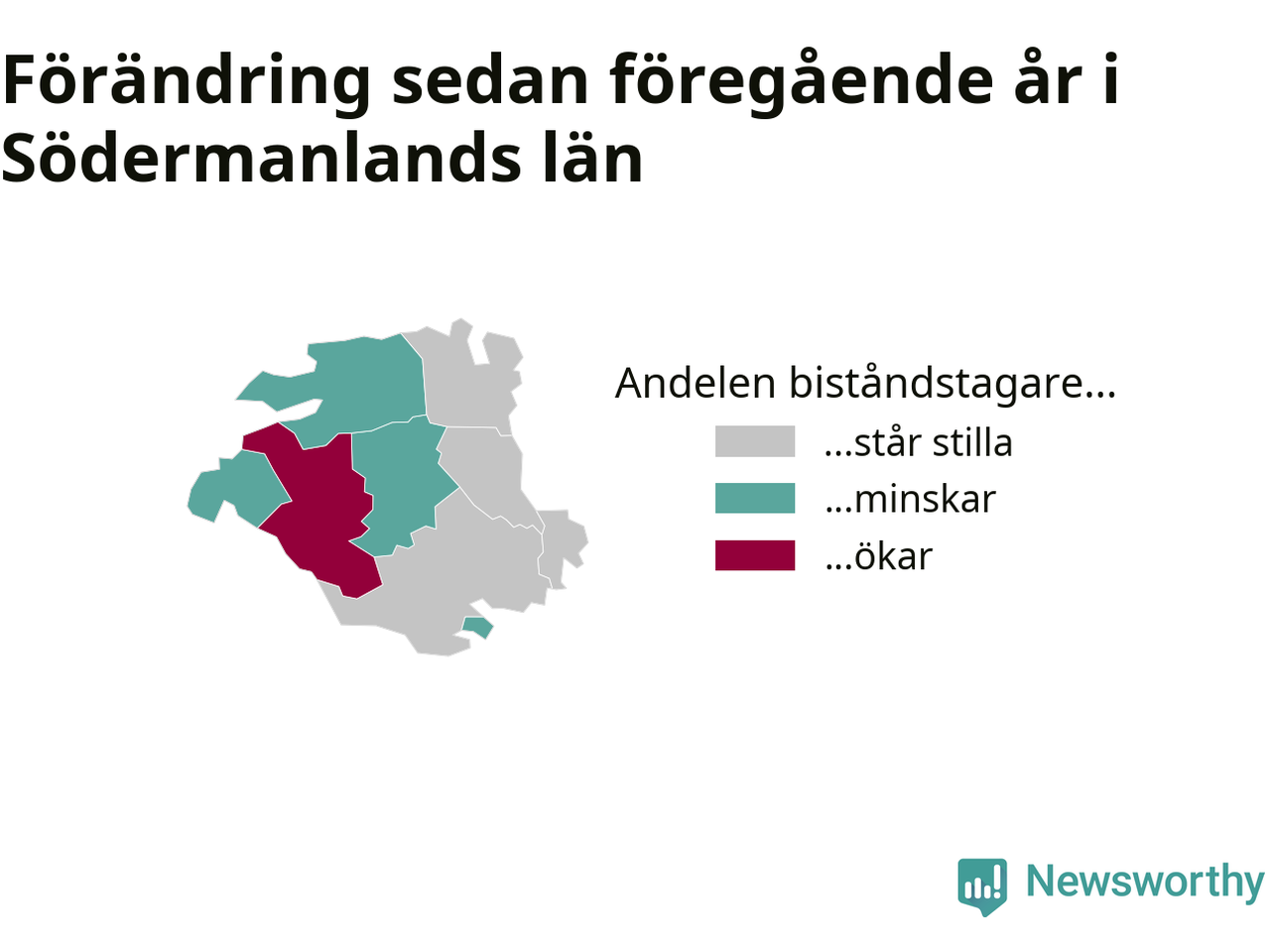 Förändring sedan föregående år i Södermanlands län

Andelen biståndstagare...

...står stilla

...minskar

...ökar

Newsworthy